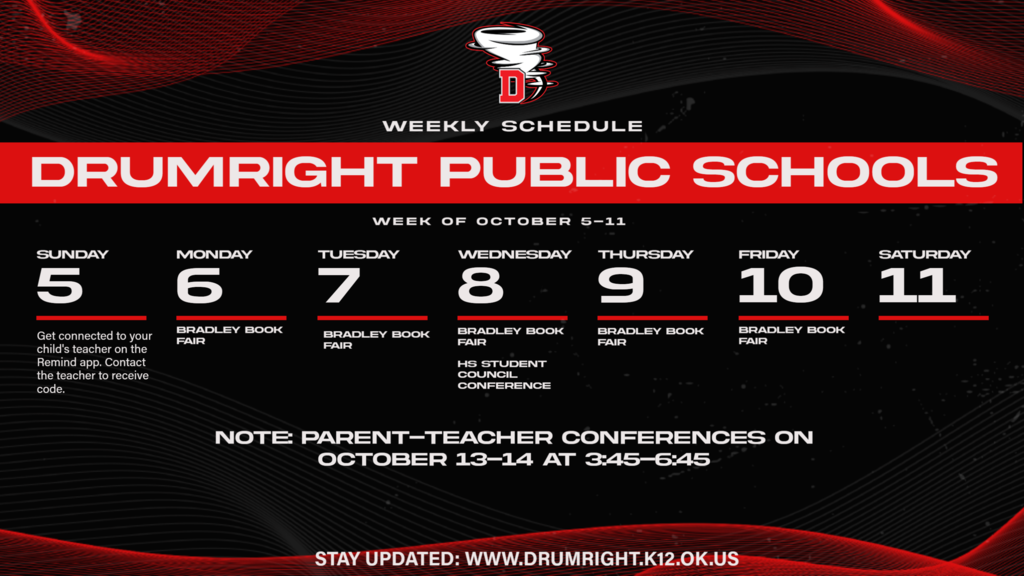 D

WEEKLY SCHEDULE

DRUMRIGHT PUBLIC SCHOOLS

WEEK OF OCTOBER 5–11

SUNDAY
5
Get connected to your child's teacher on the Remind app. Contact the teacher to receive code.

MONDAY
6
BRADLEY BOOK FAIR

TUESDAY
7
BRADLEY BOOK FAIR

WEDNESDAY
8
BRADLEY BOOK FAIR
HS STUDENT COUNCIL CONFERENCE

THURSDAY
9
BRADLEY BOOK FAIR

FRIDAY
10
BRADLEY BOOK FAIR

SATURDAY
11

NOTE: PARENT–TEACHER CONFERENCES ON OCTOBER 13–14 AT 3:45–6:45

STAY UPDATED: WWW.DRUMRIGHT.K12.OK.US